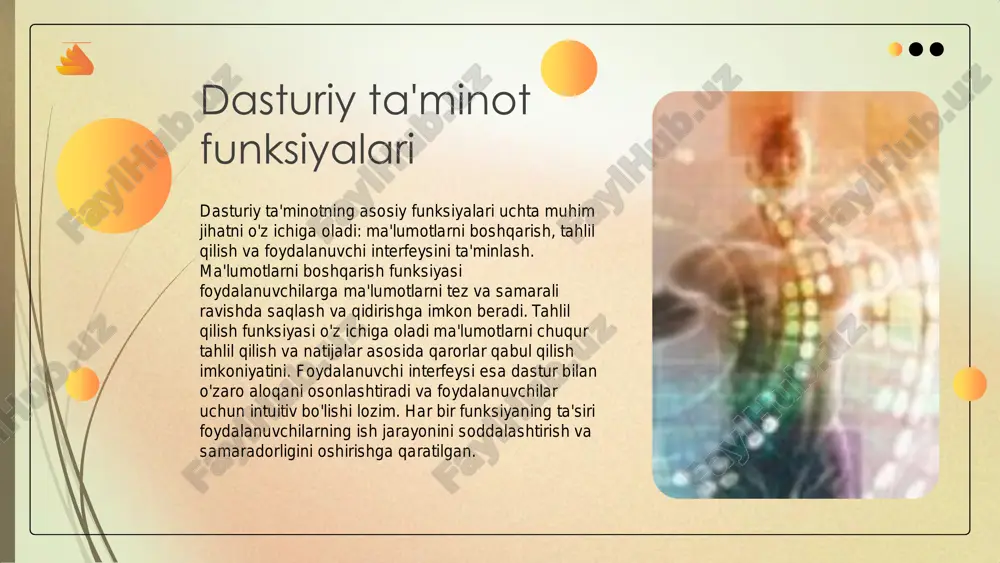 Dasturiy ta'minot funksiyalari

Dasturiy ta'minotning asosiy funksiyalari uchta muhim jihatni o'z ichiga oladi: ma'lumotlarni boshqarish, tahlil qilish va foydalanuvchi interfeysini ta'minlash. Ma'lumotlarni boshqarish funksiyasi foydalanuvchilarga ma'lumotlarni tez va samarali ravishda saqlash va qidirishga imkon beradi. Tahlil qilish funksiyasi o'z ichiga oladi ma'lumotlarni chuqur tahlil qilish va natijalar asosida qarorlar qabul qilish imkoniyatini. Foydalanuvchi interfeysi esa dastur bilan o'zaro aloqani osonlashtiradi va foydalanuvchilar uchun intuitiv bo'lishi lozim. Har bir funksiyaning ta'siri foydalanuvchilarning ish jarayonini soddalashtirish va samaradorligini oshirishga qaratilgan.

FaylHub.uz